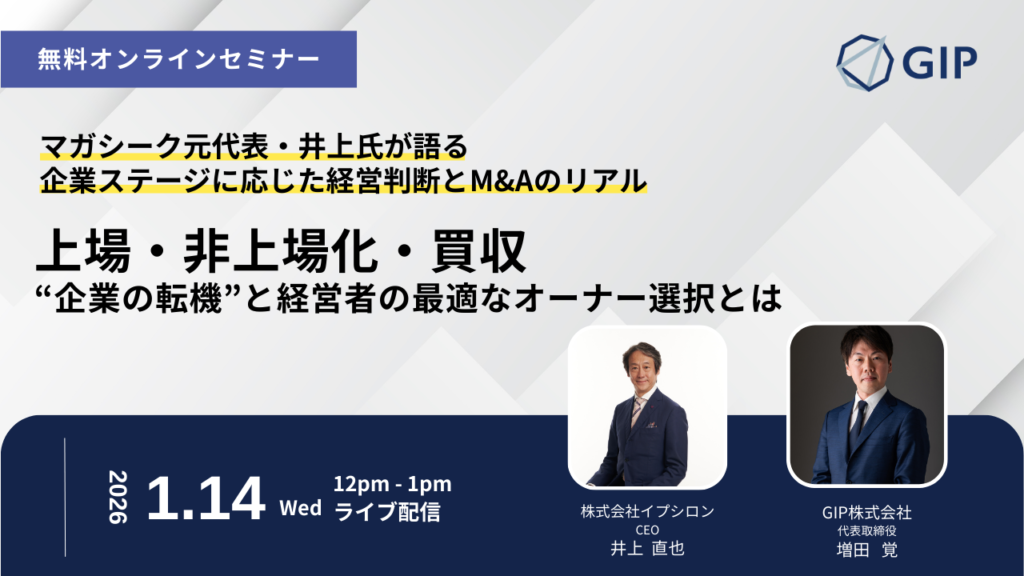 無料オンラインセミナー

GIP

マガシーク元代表・井上氏が語る
企業ステージに応じた経営判断とM&Aのリアル

上場・非上場化・買収
“企業の転機”と経営者の最適なオーナー選択とは

2026 1.14 Wed 12pm - 1pm ライブ配信

株式会社イプシロン
CEO
井上 直也

GIP株式会社
代表取締役
増田 覚